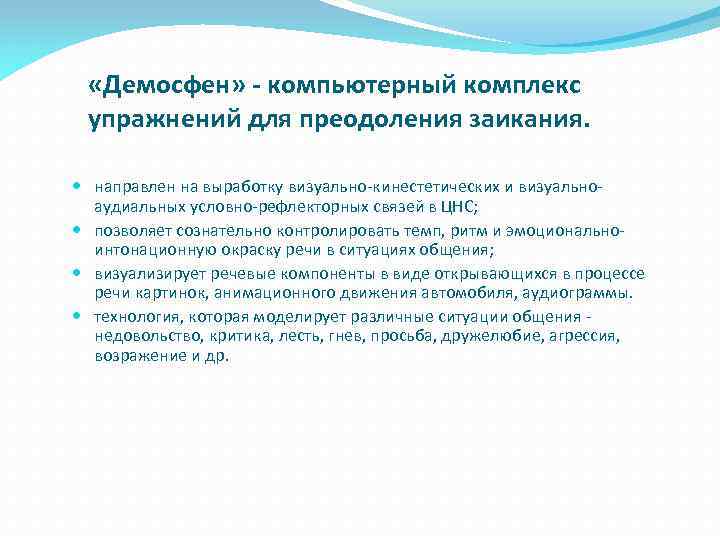 «Демосфен» - компьютерный комплекс упражнений для преодоления заикания.

- направлен на выработку визуально-кинестетических и визуально-аудиальных условно-рефлекторных связей в ЦНС;
- позволяет сознательно контролировать темп, ритм и эмоционально-интонационную окраску речи в ситуациях общения;
- визуализирует речевые компоненты в виде открывающихся в процессе речи картинок, анимационного движения автомобиля, аудиограммы.
- технология, которая моделирует различные ситуации общения - недовольство, критика, лесть, гнев, просьба, дружелюбие, агрессия, возражение и др.